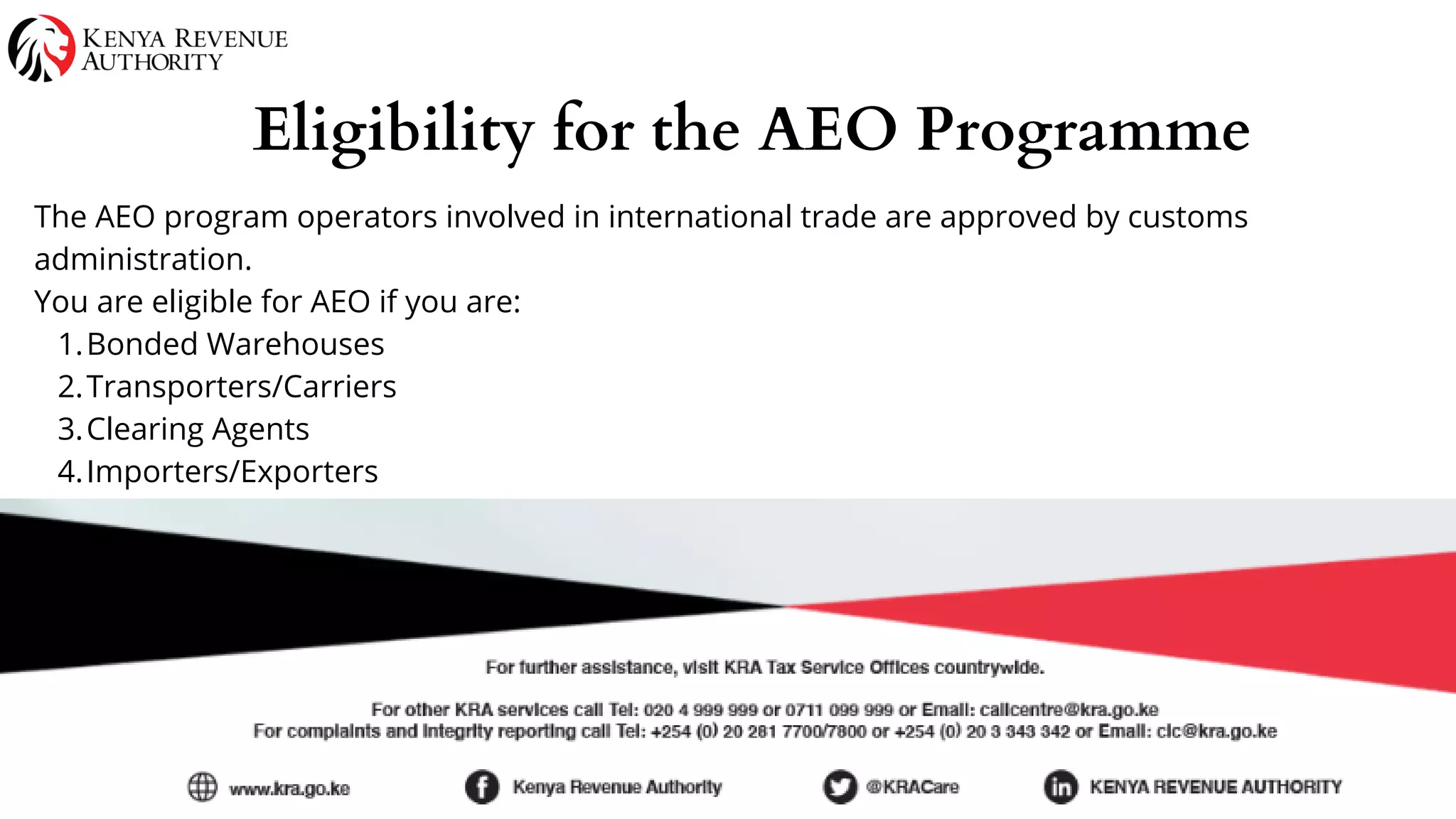 KENYA REVENUE AUTHORITY

Eligibility for the AEO Programme

The AEO program operators involved in international trade are approved by customs administration.

You are eligible for AEO if you are:

1. Bonded Warehouses
2. Transporters/Carriers
3. Clearing Agents
4. Importers/Exporters

For further assistance, visit KRA Tax Service Offices countrywide.

For other KRA services call Tel: 020 4 999 999 or 0711 099 999 or Email: callcentre@kra.go.ke
For complaints and integrity reporting call Tel: +254 (0) 20 281 7700/7800 or +254 (0) 20 3 343 342 or Email: cic@kra.go.ke

www.kra.go.ke Kenya Revenue Authority @KRACare KENYA REVENUE AUTHORITY